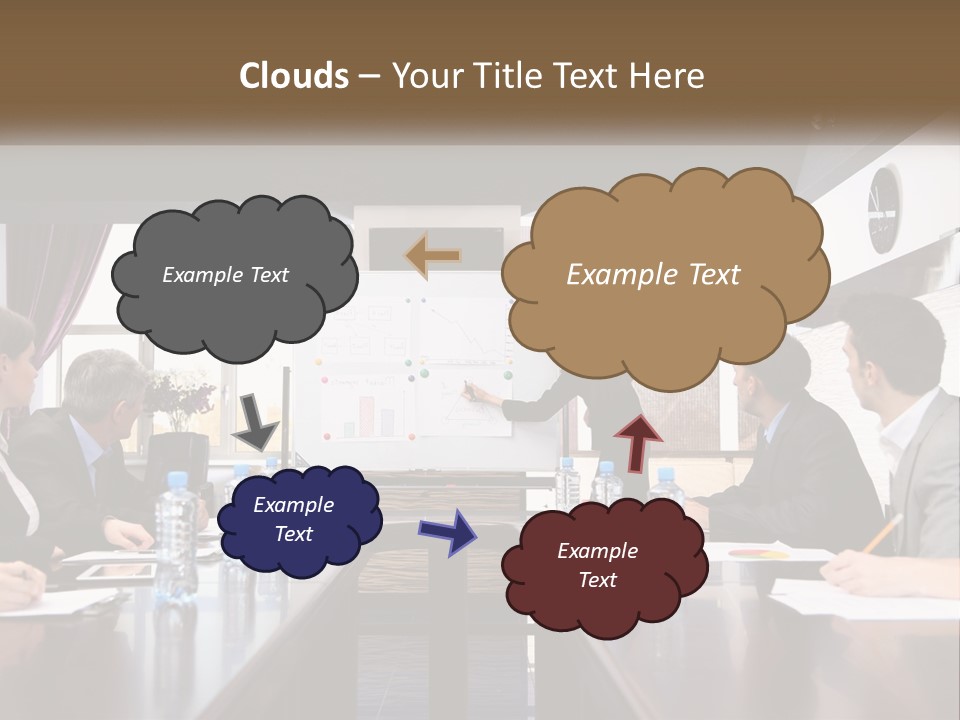 Clouds – Your Title Text Here

Example Text

Example Text

Example Text

Example Text